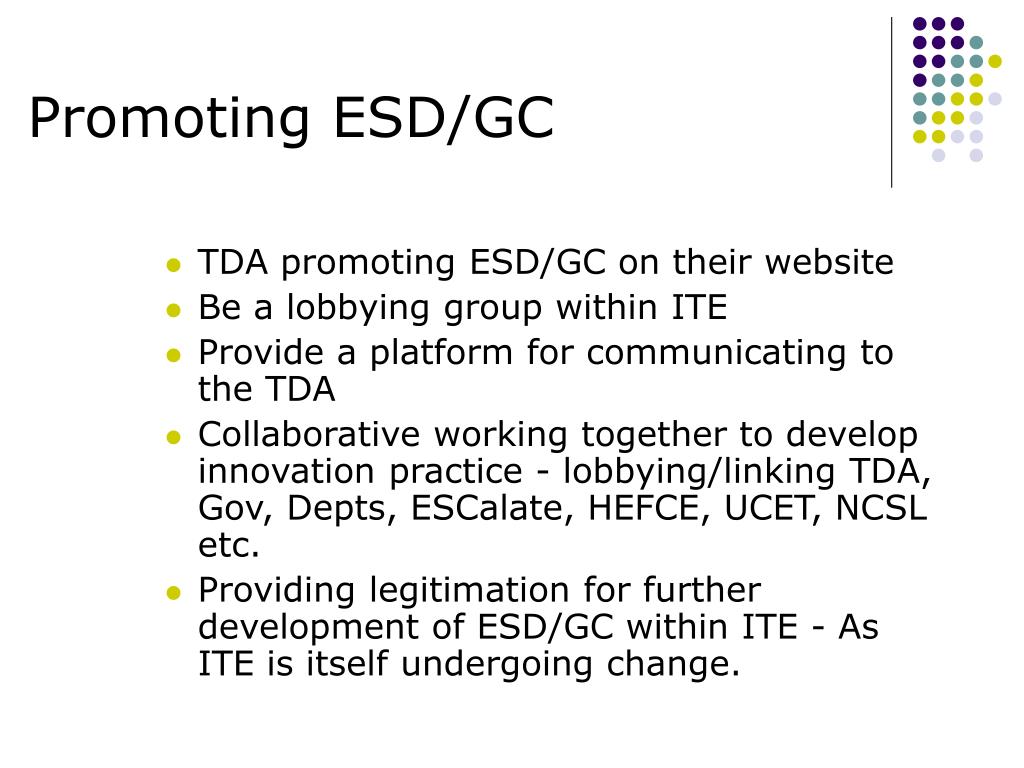 Promoting ESD/GC

- TDA promoting ESD/GC on their website
- Be a lobbying group within ITE
- Provide a platform for communicating to the TDA
- Collaborative working together to develop innovation practice - lobbying/linking TDA, Gov, Depts, ESCalate, HEFCE, UCET, NCSL etc.
- Providing legitimation for further development of ESD/GC within ITE - As ITE is itself undergoing change.